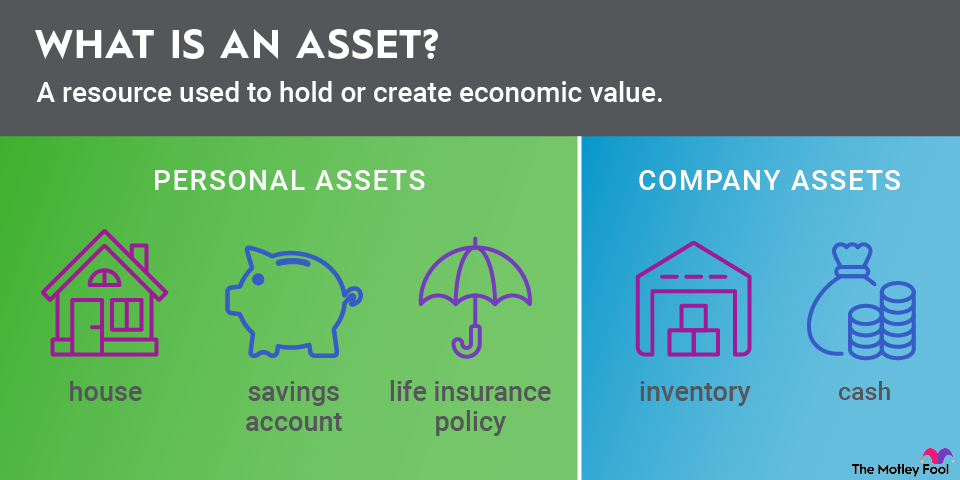 WHAT IS AN ASSET?

A resource used to hold or create economic value.

PERSONAL ASSETS

house

savings account

life insurance policy

COMPANY ASSETS

inventory

cash

The Motley Fool